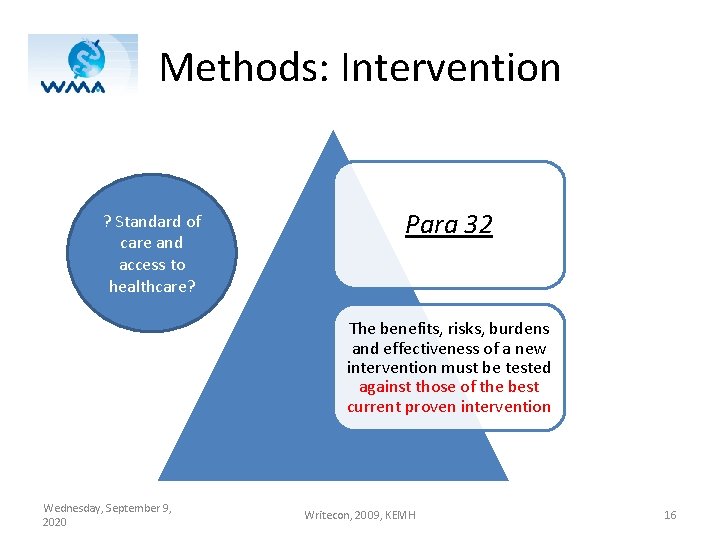 WMA

Methods: Intervention

? Standard of care and access to healthcare?

Para 32

The benefits, risks, burdens and effectiveness of a new intervention must be tested against those of the best current proven intervention

Wednesday, September 9, 2020

Writecon, 2009, KEMH

16